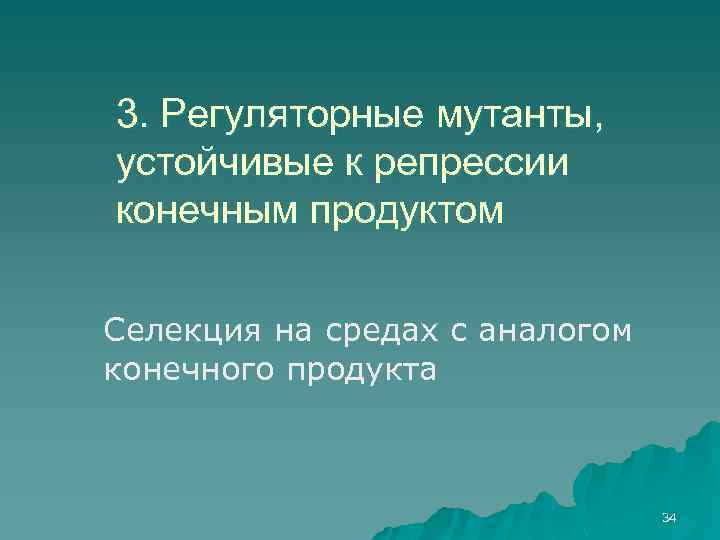 3. Регуляторные мутанты, устойчивые к репрессии конечным продуктом

Селекция на средах с аналогом конечного продукта

34